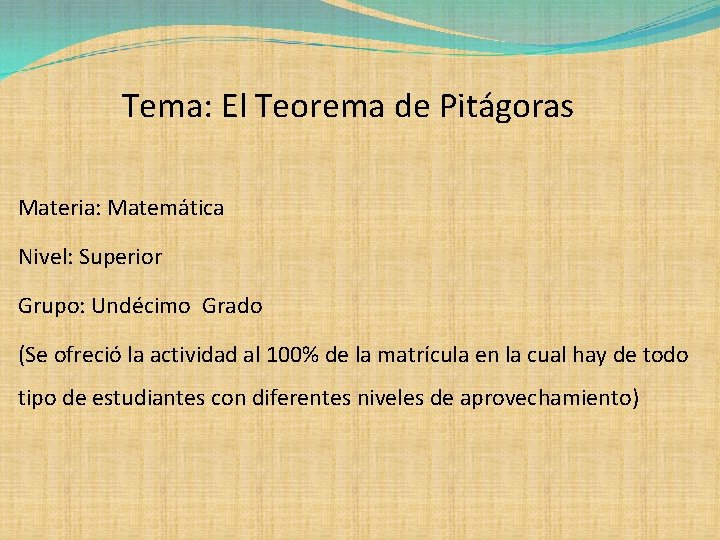 Tema: El Teorema de Pitágoras

Materia: Matemática

Nivel: Superior

Grupo: Undécimo Grado

(Se ofreció la actividad al 100% de la matrícula en la cual hay de todo tipo de estudiantes con diferentes niveles de aprovechamiento)